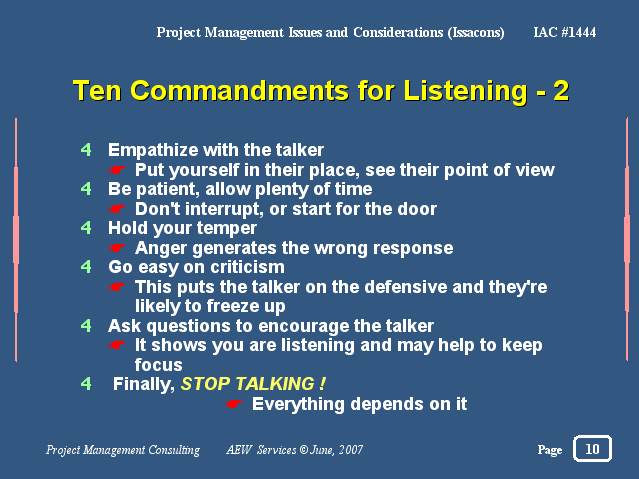 Project Management Issues and Considerations (Issacons) IAC #1444

Ten Commandments for Listening - 2

4 Empathize with the talker
☛ Put yourself in their place, see their point of view
4 Be patient, allow plenty of time
☛ Don't interrupt, or start for the door
4 Hold your temper
☛ Anger generates the wrong response
4 Go easy on criticism
☛ This puts the talker on the defensive and they're likely to freeze up
4 Ask questions to encourage the talker
☛ It shows you are listening and may help to keep focus
4 Finally, STOP TALKING !
☛ Everything depends on it

Project Management Consulting AEW Services © June, 2007 Page 10